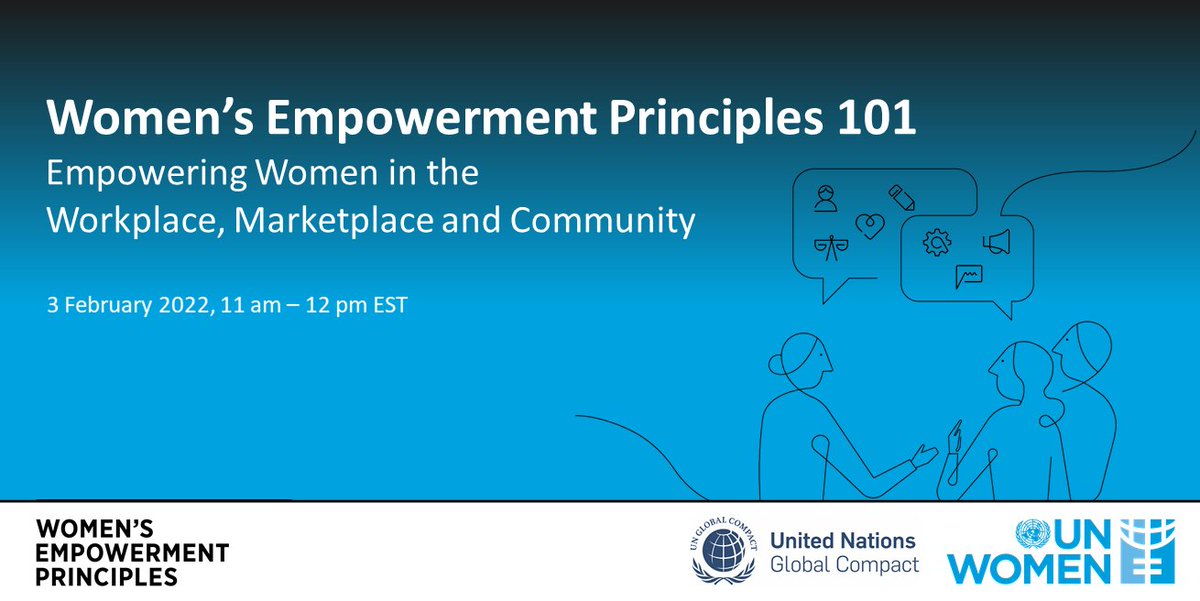 Women's Empowerment Principles 101
Empowering Women in the Workplace, Marketplace and Community

3 February 2022, 11 am – 12 pm EST

WOMEN'S EMPOWERMENT PRINCIPLES

UN GLOBAL COMPACT
United Nations Global Compact

UN WOMEN